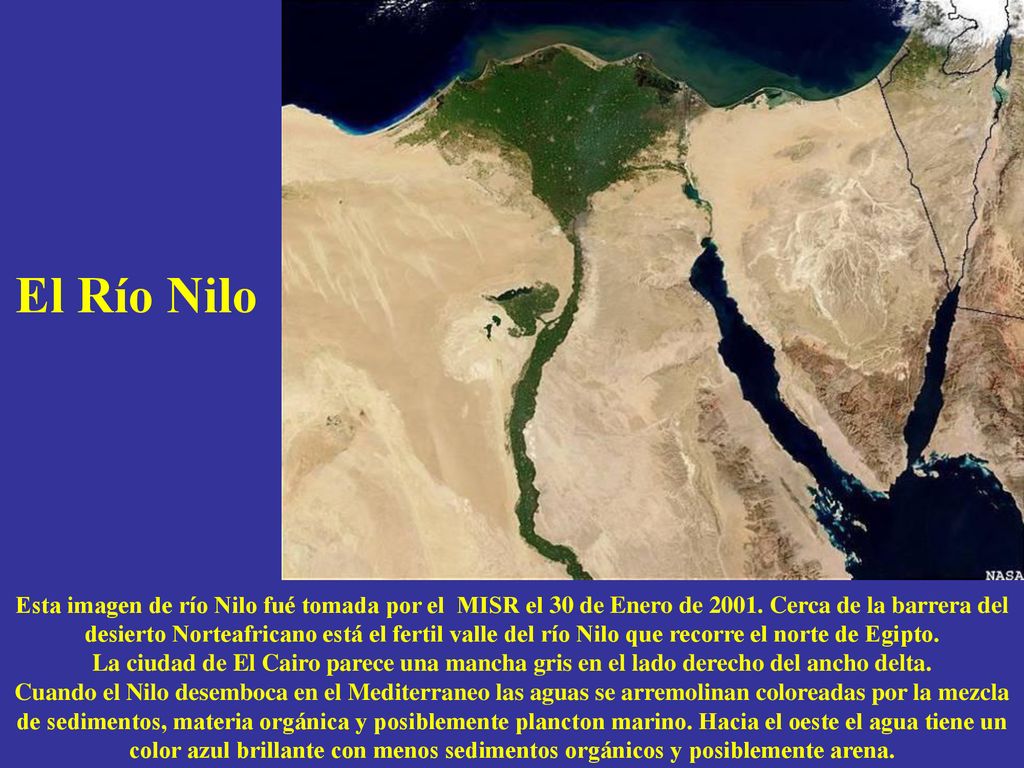 El Río Nilo

NASA

Esta imagen de río Nilo fué tomada por el MISR el 30 de Enero de 2001. Cerca de la barrera del desierto Norteafricano está el fertil valle del río Nilo que recorre el norte de Egipto.
La ciudad de El Cairo parece una mancha gris en el lado derecho del ancho delta.
Cuando el Nilo desemboca en el Mediterraneo las aguas se arremolinan coloreadas por la mezcla de sedimentos, materia orgánica y posiblemente plancton marino. Hacia el oeste el agua tiene un color azul brillante con menos sedimentos orgánicos y posiblemente arena.